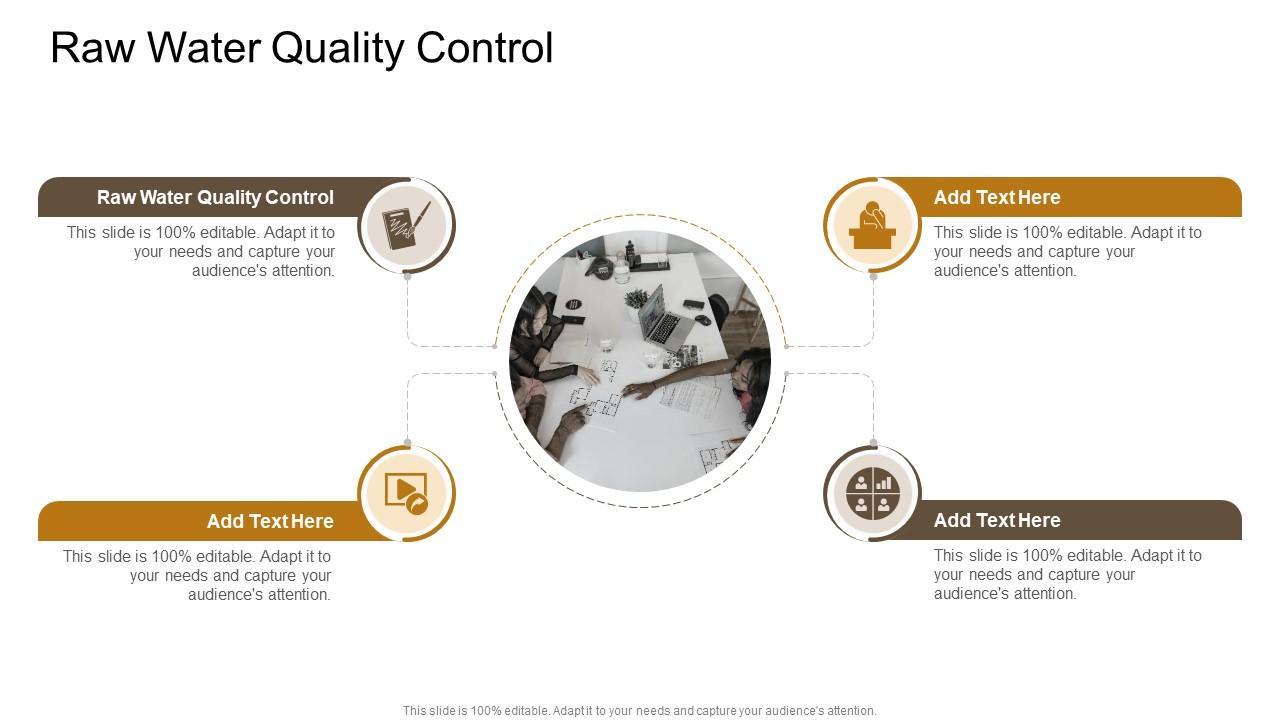 Raw Water Quality Control

Raw Water Quality Control

This slide is 100% editable. Adapt it to your needs and capture your audience's attention.

Add Text Here

This slide is 100% editable. Adapt it to your needs and capture your audience's attention.

Add Text Here

This slide is 100% editable. Adapt it to your needs and capture your audience's attention.

Add Text Here

This slide is 100% editable. Adapt it to your needs and capture your audience's attention.

This slide is 100% editable. Adapt it to your needs and capture your audience's attention.